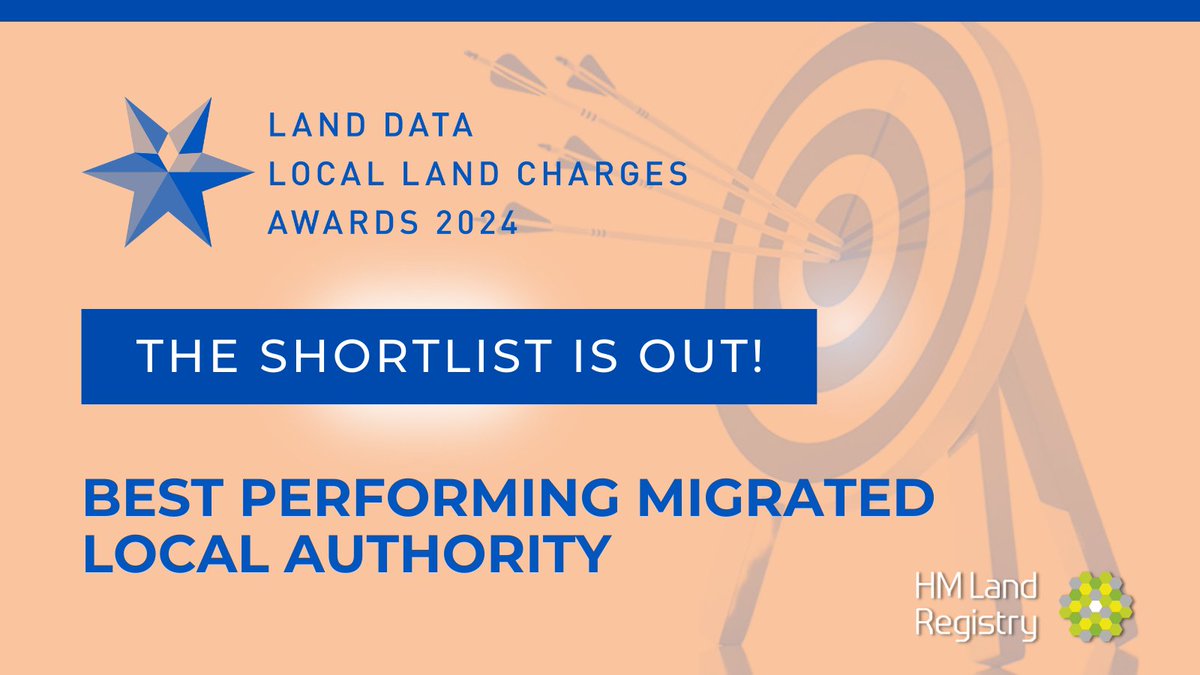 LAND DATA
LOCAL LAND CHARGES
AWARDS 2024

THE SHORTLIST IS OUT!

BEST PERFORMING MIGRATED LOCAL AUTHORITY

HM Land Registry